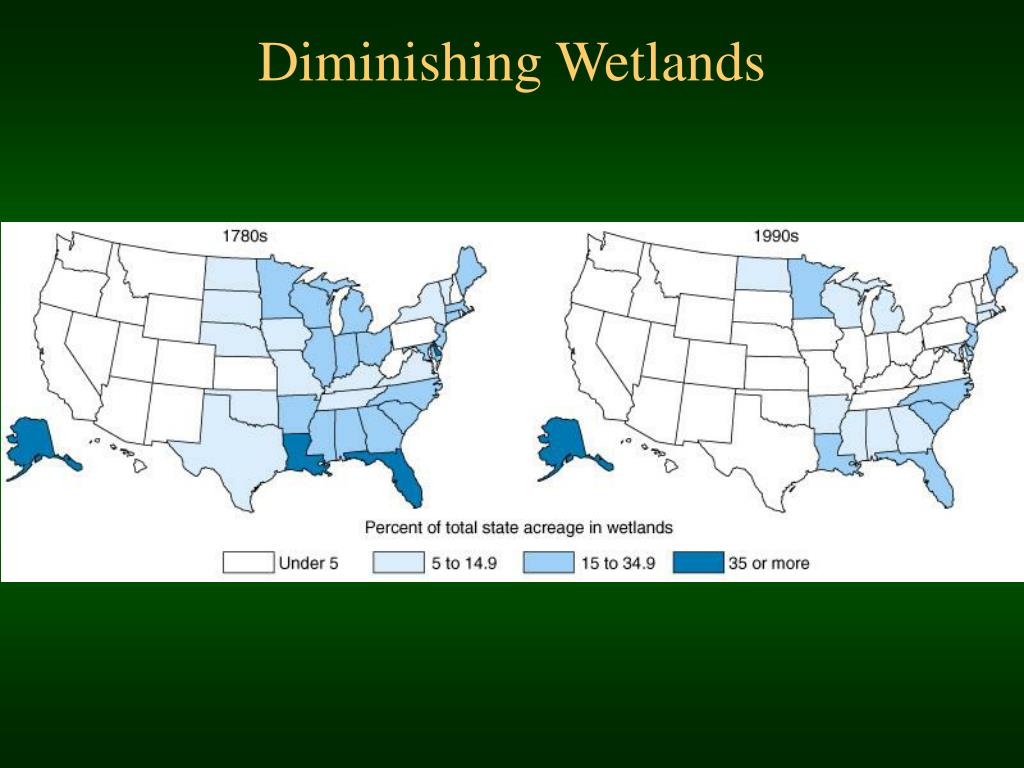 Diminishing Wetlands

1780s

1990s

Percent of total state acreage in wetlands

Under 5

5 to 14.9

15 to 34.9

35 or more